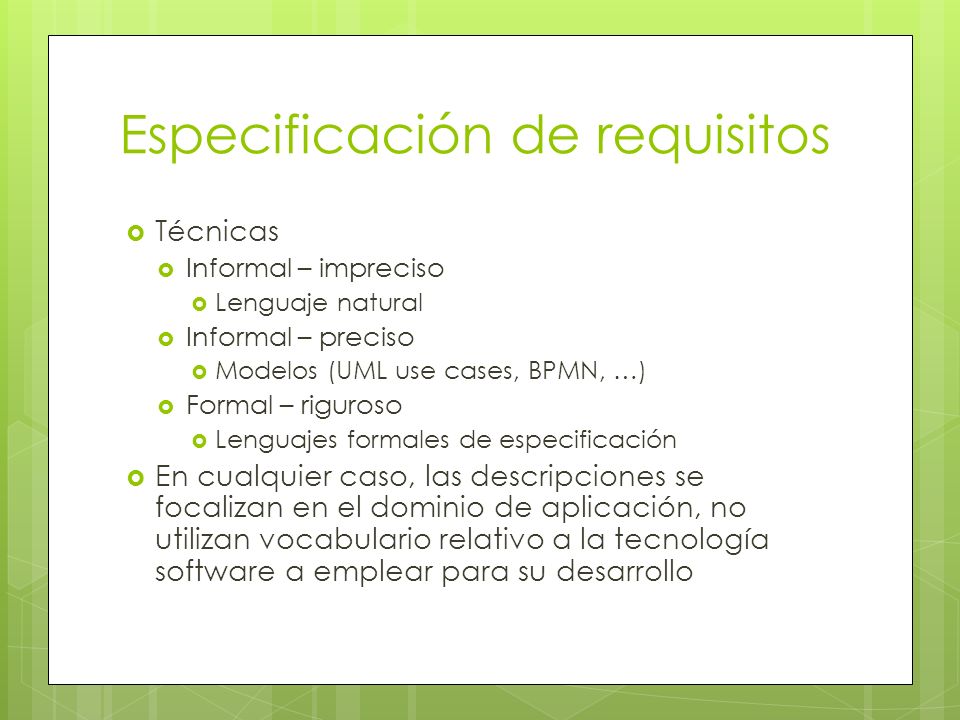 Especificación de requisitos

Técnicas

Informal – impreciso

Lenguaje natural

Informal – preciso

Modelos (UML use cases, BPMN, …)

Formal – riguroso

Lenguajes formales de especificación

En cualquier caso, las descripciones se focalizan en el dominio de aplicación, no utilizan vocabulario relativo a la tecnología software a emplear para su desarrollo